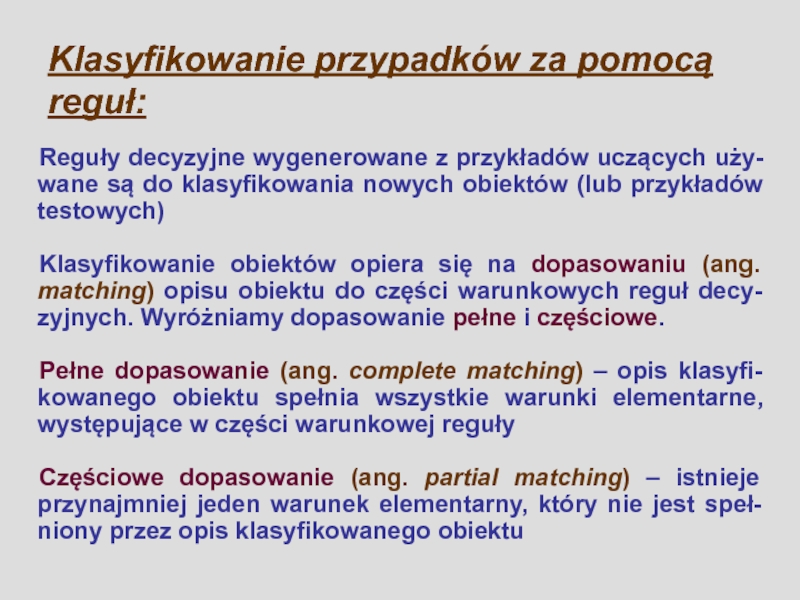 Klasyfikowanie przypadków za pomocą reguł:

Reguły decyzyjne wygenerowane z przykładów uczących używane są do klasyfikowania nowych obiektów (lub przykładów testowych)

Klasyfikowanie obiektów opiera się na dopasowaniu (ang. matching) opisu obiektu do części warunkowych reguł decyzyjnych. Wyróżniamy dopasowanie pełne i częściowe.

Pełne dopasowanie (ang. complete matching) – opis klasyfikowanego obiektu spełnia wszystkie warunki elementarne, występujące w części warunkowej reguły

Częściowe dopasowanie (ang. partial matching) – istnieje przynajmniej jeden warunek elementarny, który nie jest spełniony przez opis klasyfikowanego obiektu